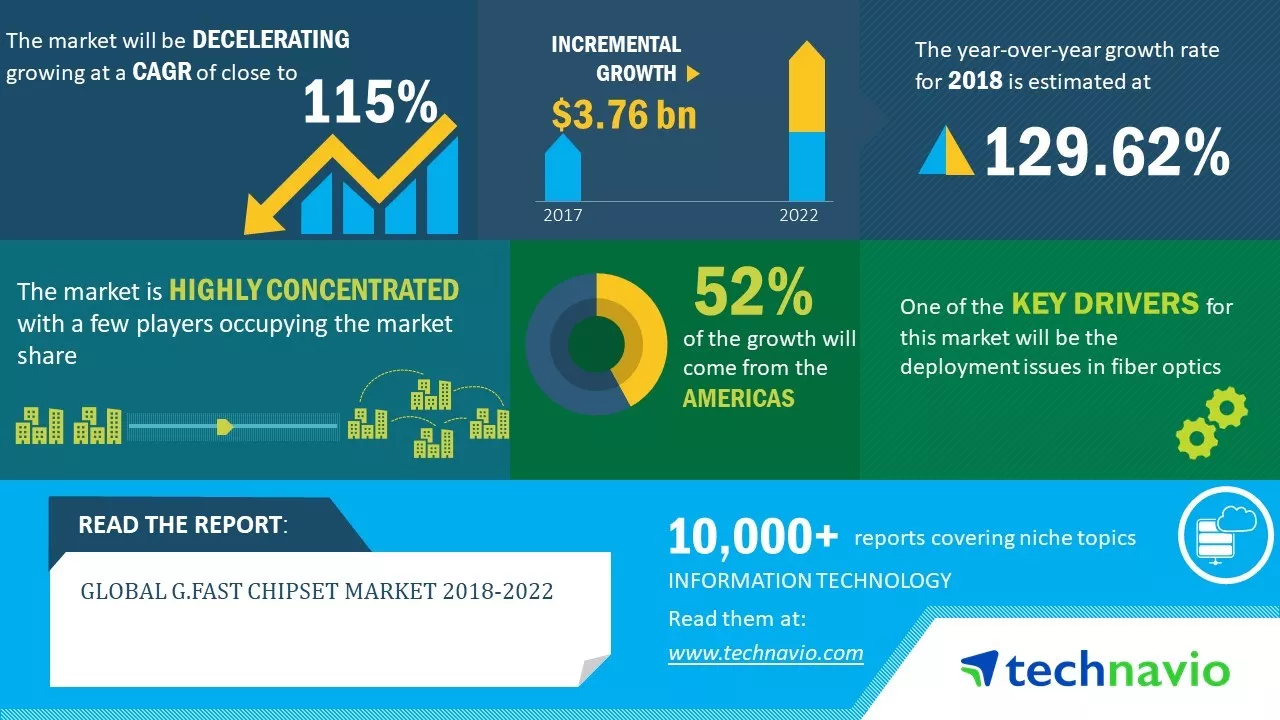 The market will be DECELERATING growing at a CAGR of close to 115%

INCREMENTAL GROWTH

$3.76 bn

2017

2022

The year-over-year growth rate for 2018 is estimated at

129.62%

The market is HIGHLY CONCENTRATED with a few players occupying the market share

52%

of the growth will come from the AMERICAS

One of the KEY DRIVERS for this market will be the deployment issues in fiber optics

READ THE REPORT:

GLOBAL G.FAST CHIPSET MARKET 2018-2022

10,000+ reports covering niche topics

INFORMATION TECHNOLOGY

Read them at:

www.technavio.com

technavio